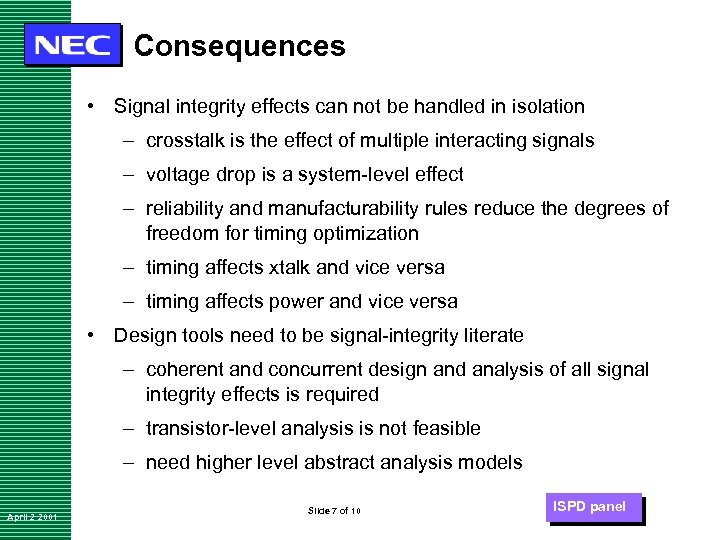 NEC Consequences

• Signal integrity effects can not be handled in isolation
– crosstalk is the effect of multiple interacting signals
– voltage drop is a system-level effect
– reliability and manufacturability rules reduce the degrees of freedom for timing optimization
– timing affects xtalk and vice versa
– timing affects power and vice versa
• Design tools need to be signal-integrity literate
– coherent and concurrent design and analysis of all signal integrity effects is required
– transistor-level analysis is not feasible
– need higher level abstract analysis models

April 2 2001

Slide 7 of 10

ISPD panel